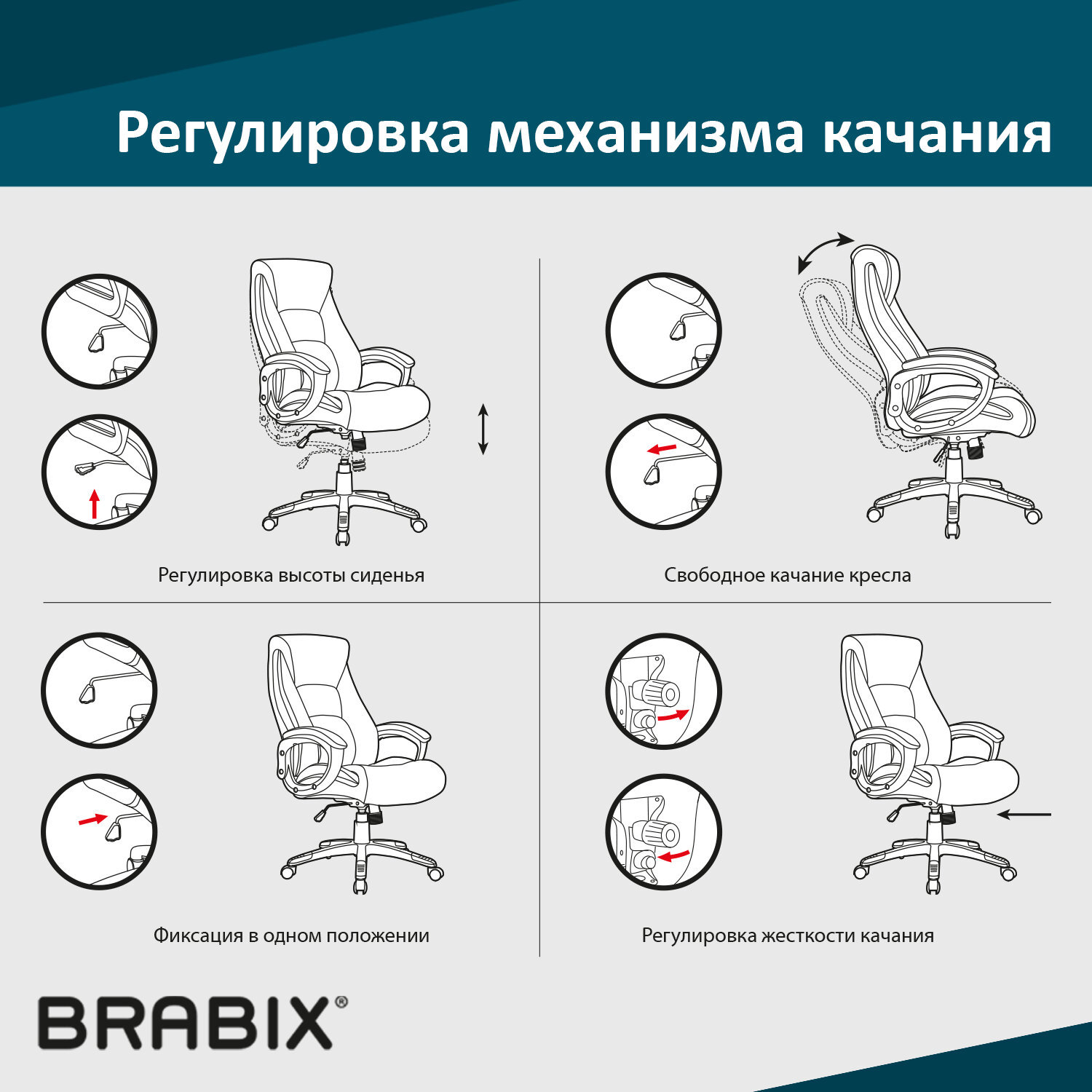 Регулировка механизма качания

Регулировка высоты сиденья

Свободное качание кресла

Фиксация в одном положении

Регулировка жесткости качания

BRABIX®